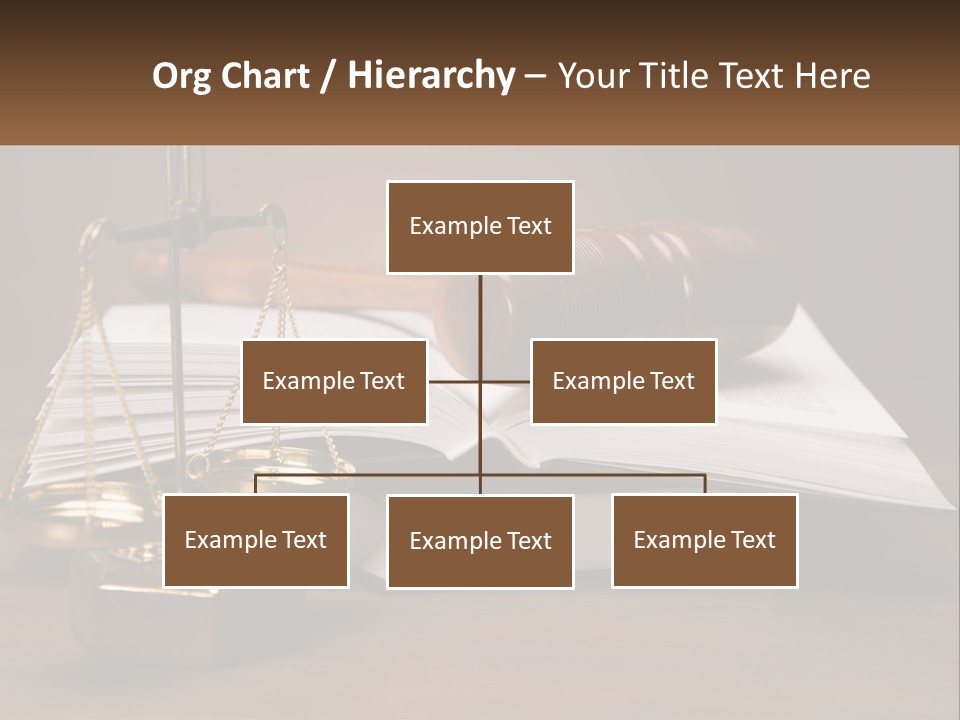 Org Chart / Hierarchy – Your Title Text Here

Example Text

Example Text

Example Text

Example Text

Example Text

Example Text